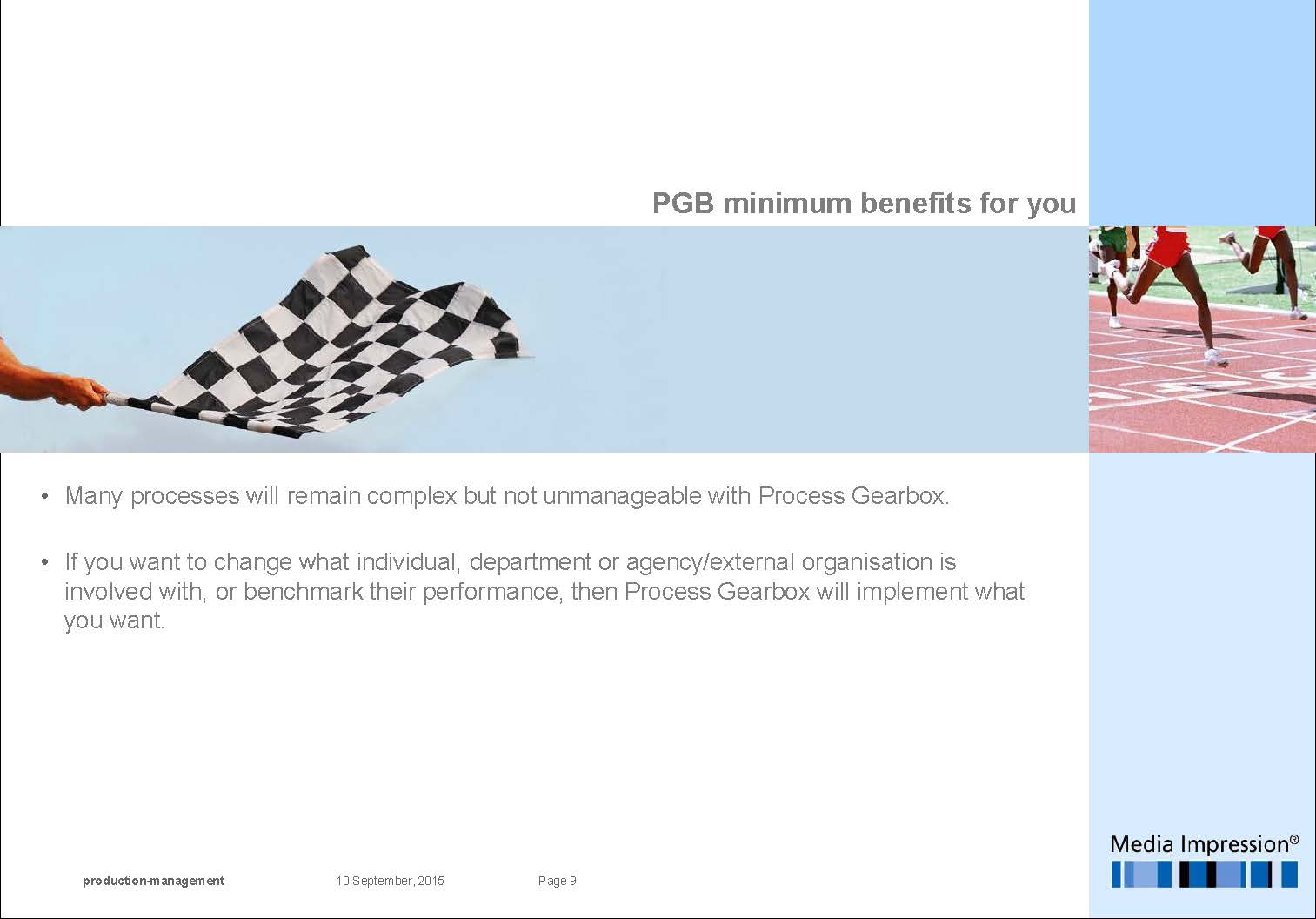 PGB minimum benefits for you

• Many processes will remain complex but not unmanageable with Process Gearbox.

• If you want to change what individual, department or agency/external organisation is involved with, or benchmark their performance, then Process Gearbox will implement what you want.

production-management    10 September, 2015    Page 9

Media Impression®